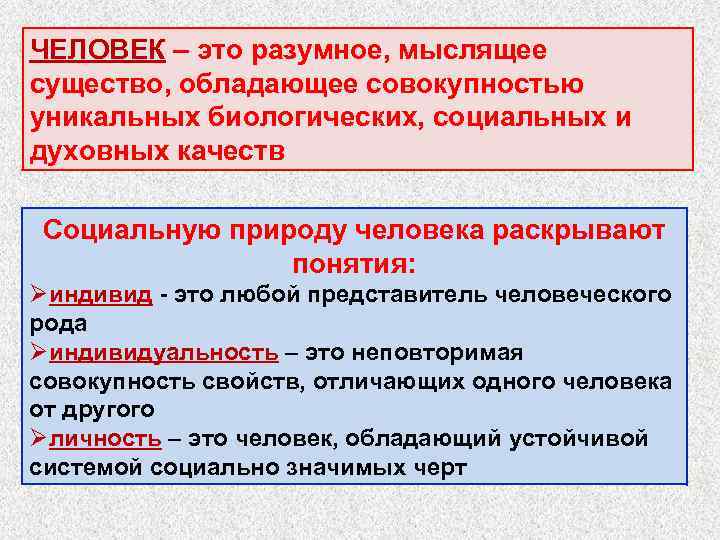 ЧЕЛОВЕК – это разумное, мыслящее существо, обладающее совокупностью уникальных биологических, социальных и духовных качеств

Социальную природу человека раскрывают понятия:

➢индивид - это любой представитель человеческого рода

➢индивидуальность – это неповторимая совокупность свойств, отличающих одного человека от другого

➢личность – это человек, обладающий устойчивой системой социально значимых черт